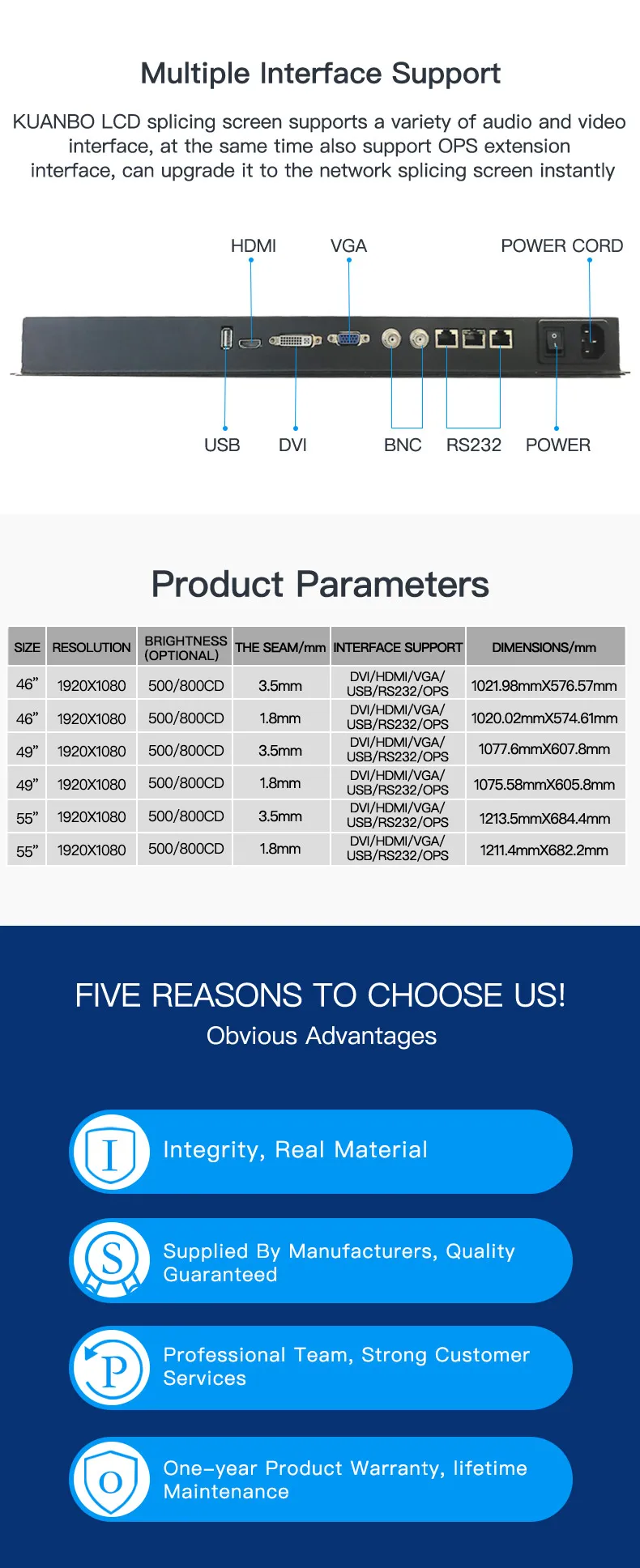 Multiple Interface Support

KUANBO LCD splicing screen supports a variety of audio and video interface, at the same time also support OPS extension interface, can upgrade it to the network splicing screen instantly

HDMI VGA POWER CORD

USB DVI BNC RS232 POWER

Product Parameters

| SIZE | RESOLUTION | BRIGHTNESS (OPTIONAL) | THE SEAM/mm | INTERFACE SUPPORT | DIMENSIONS/mm |
|---|---|---|---|---|---|
| 46” | 1920X1080 | 500/800CD | 3.5mm | DVI/HDMI/VGA/ USB/RS232/OPS | 1021.98mmX576.57mm |
| 46” | 1920X1080 | 500/800CD | 1.8mm | DVI/HDMI/VGA/ USB/RS232/OPS | 1020.02mmX574.61mm |
| 49” | 1920X1080 | 500/800CD | 3.5mm | DVI/HDMI/VGA/ USB/RS232/OPS | 1077.6mmX607.8mm |
| 49” | 1920X1080 | 500/800CD | 1.8mm | DVI/HDMI/VGA/ USB/RS232/OPS | 1075.58mmX605.8mm |
| 55” | 1920X1080 | 500/800CD | 3.5mm | DVI/HDMI/VGA/ USB/RS232/OPS | 1213.5mmX684.4mm |
| 55” | 1920X1080 | 500/800CD | 1.8mm | DVI/HDMI/VGA/ USB/RS232/OPS | 1211.4mmX682.2mm |

FIVE REASONS TO CHOOSE US!
Obvious Advantages

I
Integrity, Real Material

S
Supplied By Manufacturers, Quality Guaranteed

P
Professional Team, Strong Customer Services

O
One-year Product Warranty, lifetime Maintenance